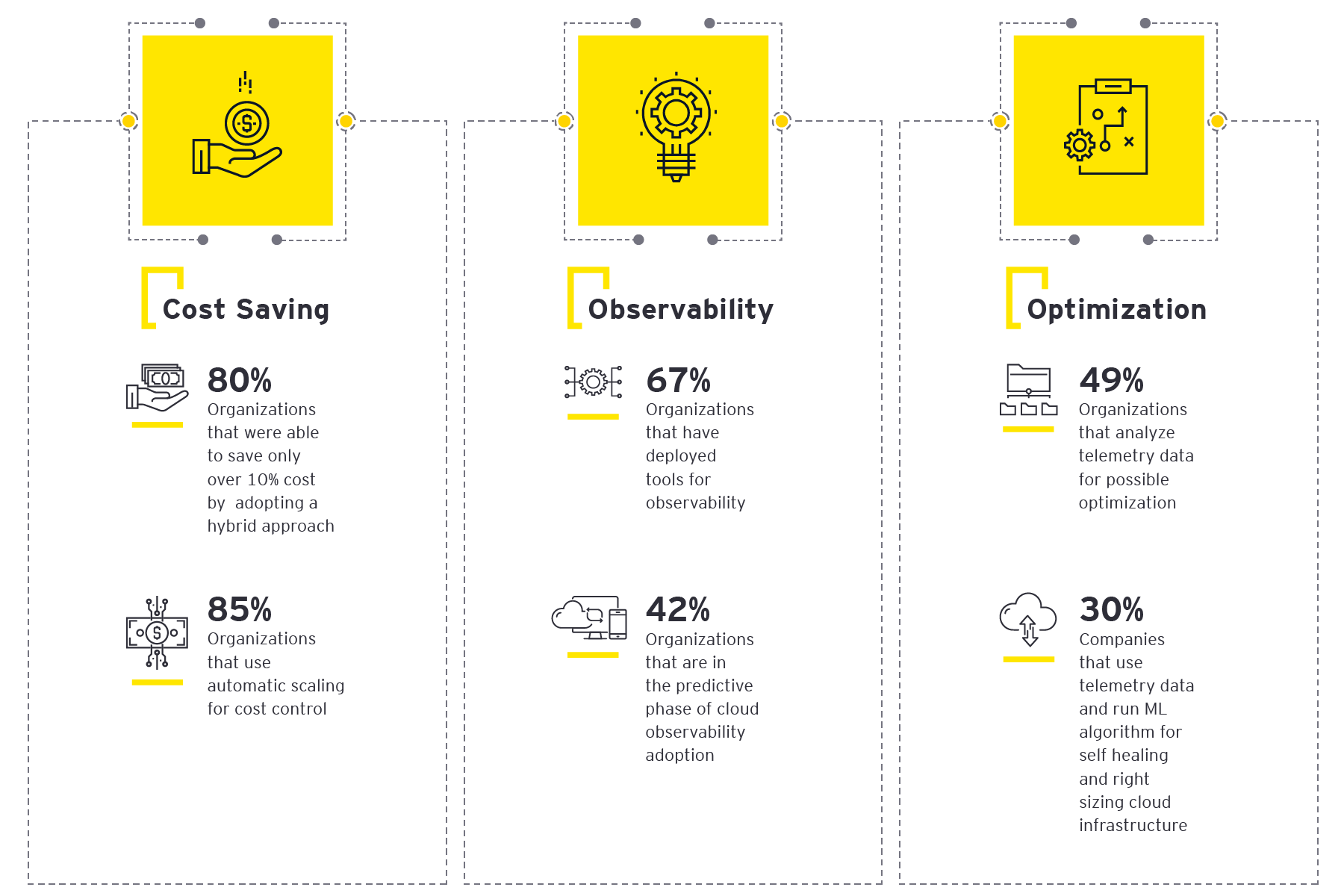 Cost Saving

80%
Organizations that were able to save only over 10% cost by adopting a hybrid approach

85%
Organizations that use automatic scaling for cost control

Observability

67%
Organizations that have deployed tools for observability

42%
Organizations that are in the predictive phase of cloud observability adoption

Optimization

49%
Organizations that analyze telemetry data for possible optimization

30%
Companies that use telemetry data and run ML algorithm for self healing and right sizing cloud infrastructure